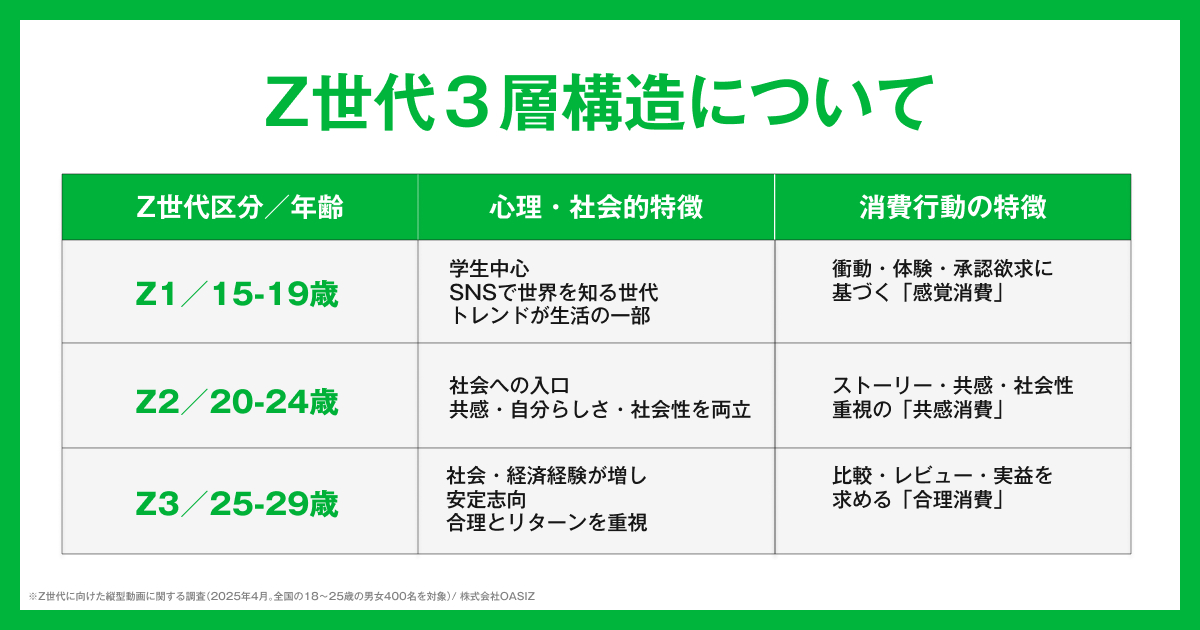 Z世代３層構造について

| Z世代区分／年齢 | 心理・社会的特徴 | 消費行動の特徴 |
|---|---|---|
| Z1／15-19歳 | 学生中心 SNSで世界を知る世代 トレンドが生活の一部 | 衝動・体験・承認欲求に基づく「感覚消費」 |
| Z2／20-24歳 | 社会への入口 共感・自分らしさ・社会性を両立 | ストーリー・共感・社会性重視の「共感消費」 |
| Z3／25-29歳 | 社会・経済経験が増し 安定志向 合理とリターンを重視 | 比較・レビュー・実益を求める「合理消費」 |

※Z世代に向けた縦型動画に関する調査（2025年4月、全国の18～25歳の男女400名を対象）/ 株式会社OASIZ